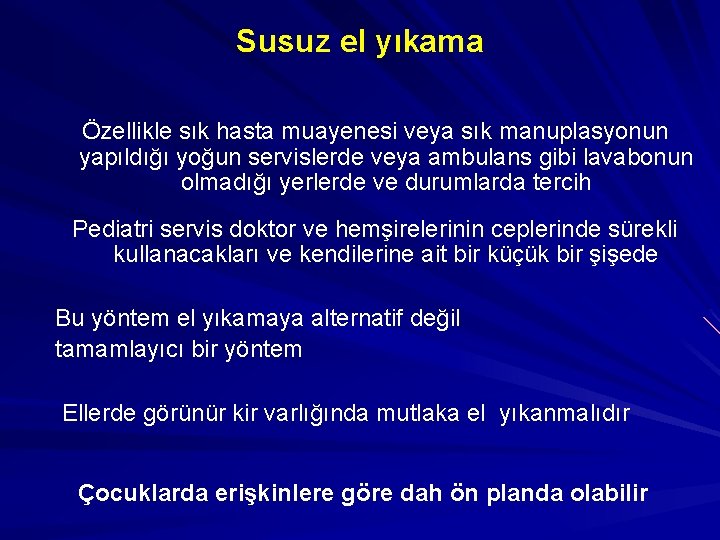 Susuz el yıkama

Özellikle sık hasta muayenesi veya sık manuplasyonun yapıldığı yoğun servislerde veya ambulans gibi lavabonun olmadığı yerlerde ve durumlarda tercih

Pediatri servis doktor ve hemşirelerinin ceplerinde sürekli kullanacakları ve kendilerine ait bir küçük bir şişede

Bu yöntem el yıkamaya alternatif değil
tamamlayıcı bir yöntem

Ellerde görünür kir varlığında mutlaka el yıkanmalıdır

Çocuklarda erişkinlere göre dah ön planda olabilir